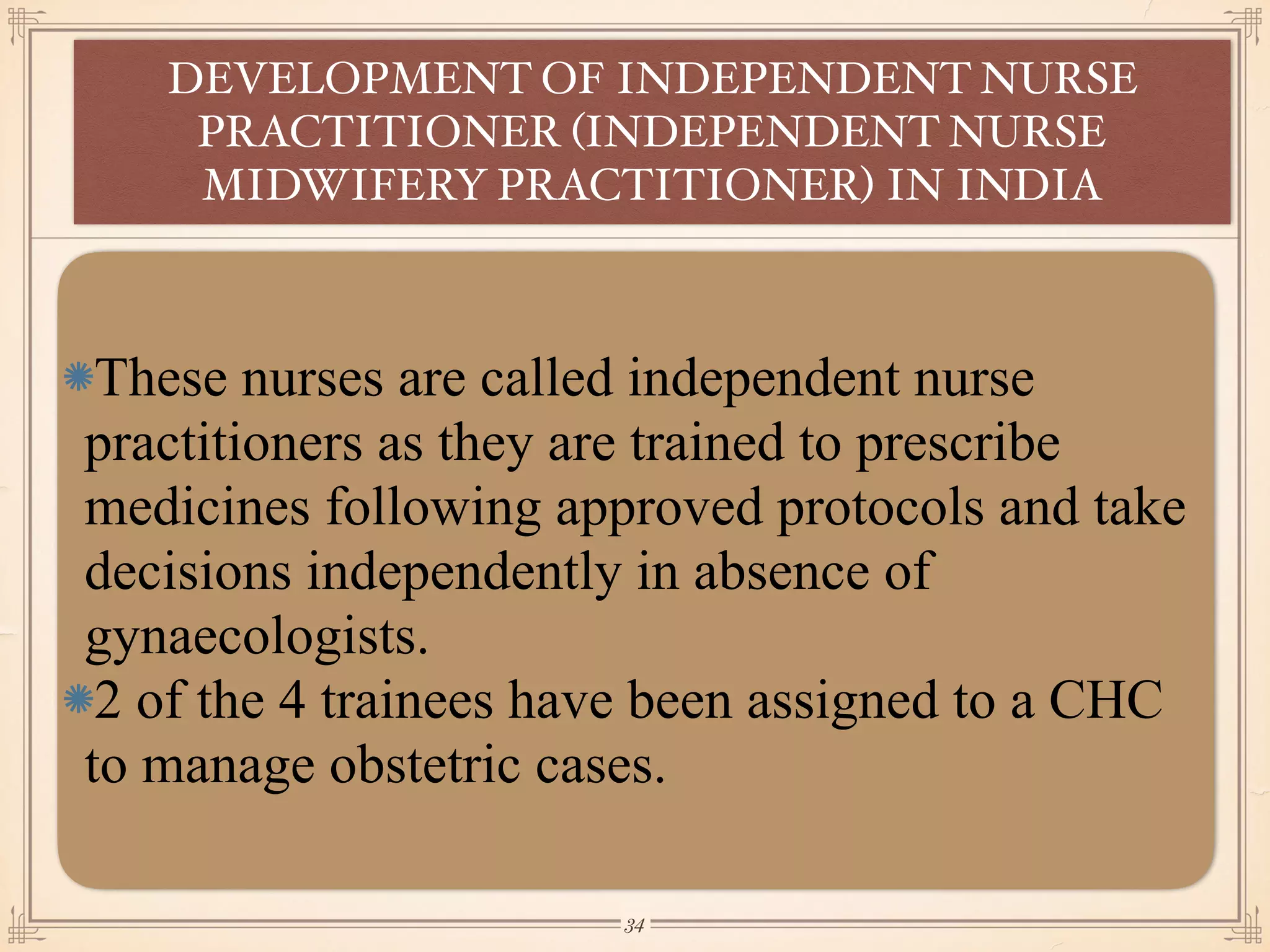 DEVELOPMENT OF INDEPENDENT NURSE PRACTITIONER (INDEPENDENT NURSE MIDWIFERY PRACTITIONER) IN INDIA

These nurses are called independent nurse practitioners as they are trained to prescribe medicines following approved protocols and take decisions independently in absence of gynaecologists.

2 of the 4 trainees have been assigned to a CHC to manage obstetric cases.

34